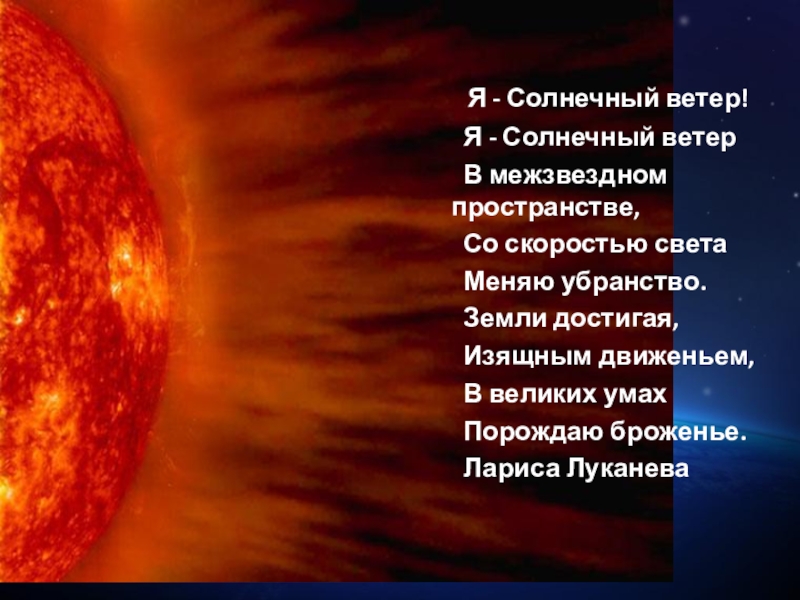 Я - Солнечный ветер!

Я - Солнечный ветер

В межзвездном пространстве,

Со скоростью света

Меняю убранство.

Земли достигая,

Изящным движеньем,

В великих умах

Порождаю броженье.

Лариса Луканева